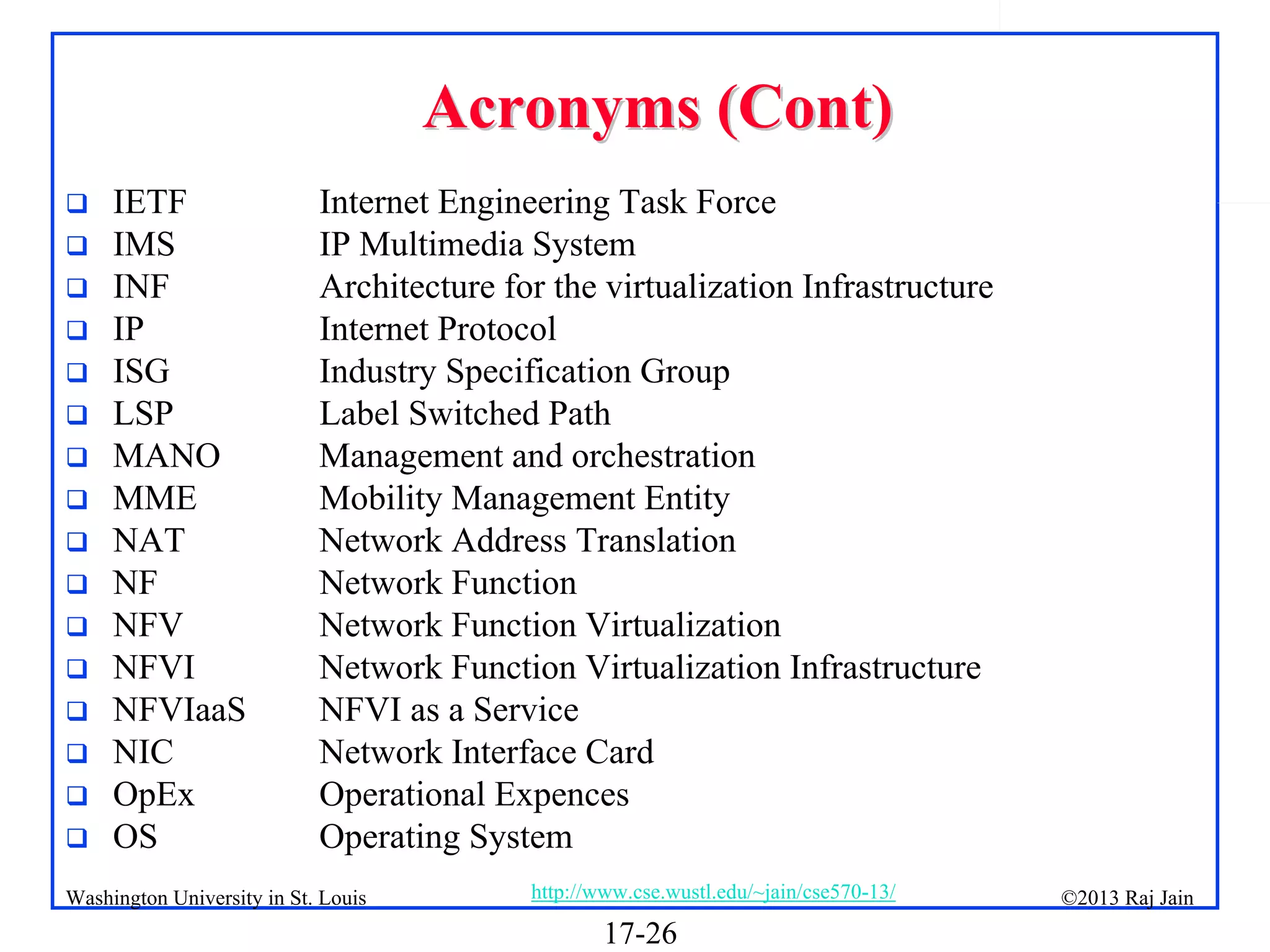 Acronyms (Cont)

❑ IETF Internet Engineering Task Force
❑ IMS IP Multimedia System
❑ INF Architecture for the virtualization Infrastructure
❑ IP Internet Protocol
❑ ISG Industry Specification Group
❑ LSP Label Switched Path
❑ MANO Management and orchestration
❑ MME Mobility Management Entity
❑ NAT Network Address Translation
❑ NF Network Function
❑ NFV Network Function Virtualization
❑ NFVI Network Function Virtualization Infrastructure
❑ NFVIaaS NFVI as a Service
❑ NIC Network Interface Card
❑ OpEx Operational Expences
❑ OS Operating System

Washington University in St. Louis
http://www.cse.wustl.edu/~jain/cse570-13/
©2013 Raj Jain

17-26